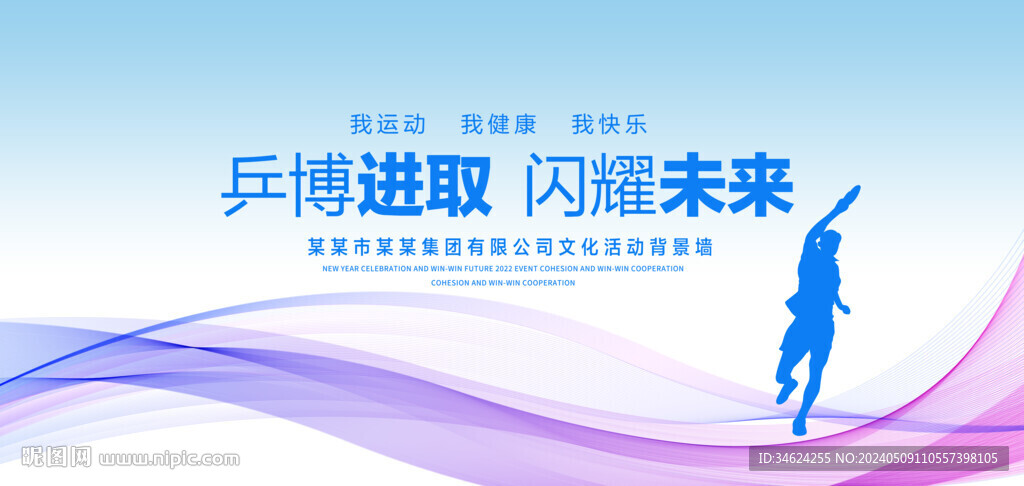 我运动　我健康　我快乐

乒博进取　闪耀未来

某某市某某集团有限公司文化活动背景墙

NEW YEAR CELEBRATION AND WIN-WIN FUTURE 2022 EVENT COHESION AND WIN-WIN COOPERATION
COHESION AND WIN-WIN COOPERATION

昵图网 www.nipic.com

ID:34624255 NO:20240509110557398105